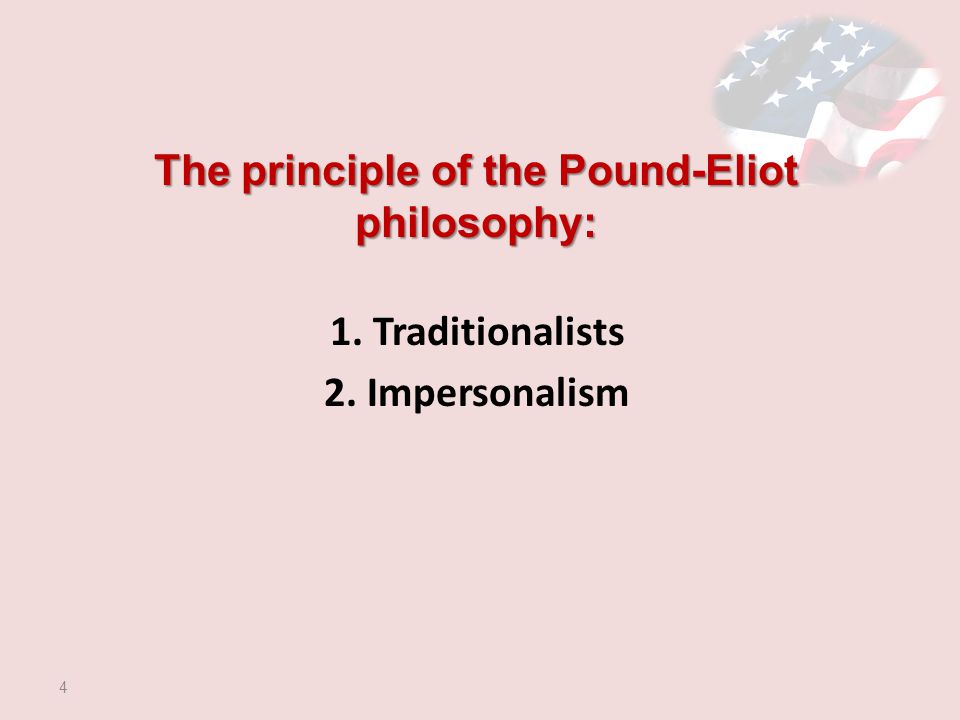 The principle of the Pound-Eliot philosophy:

1. Traditionalists
2. Impersonalism

4